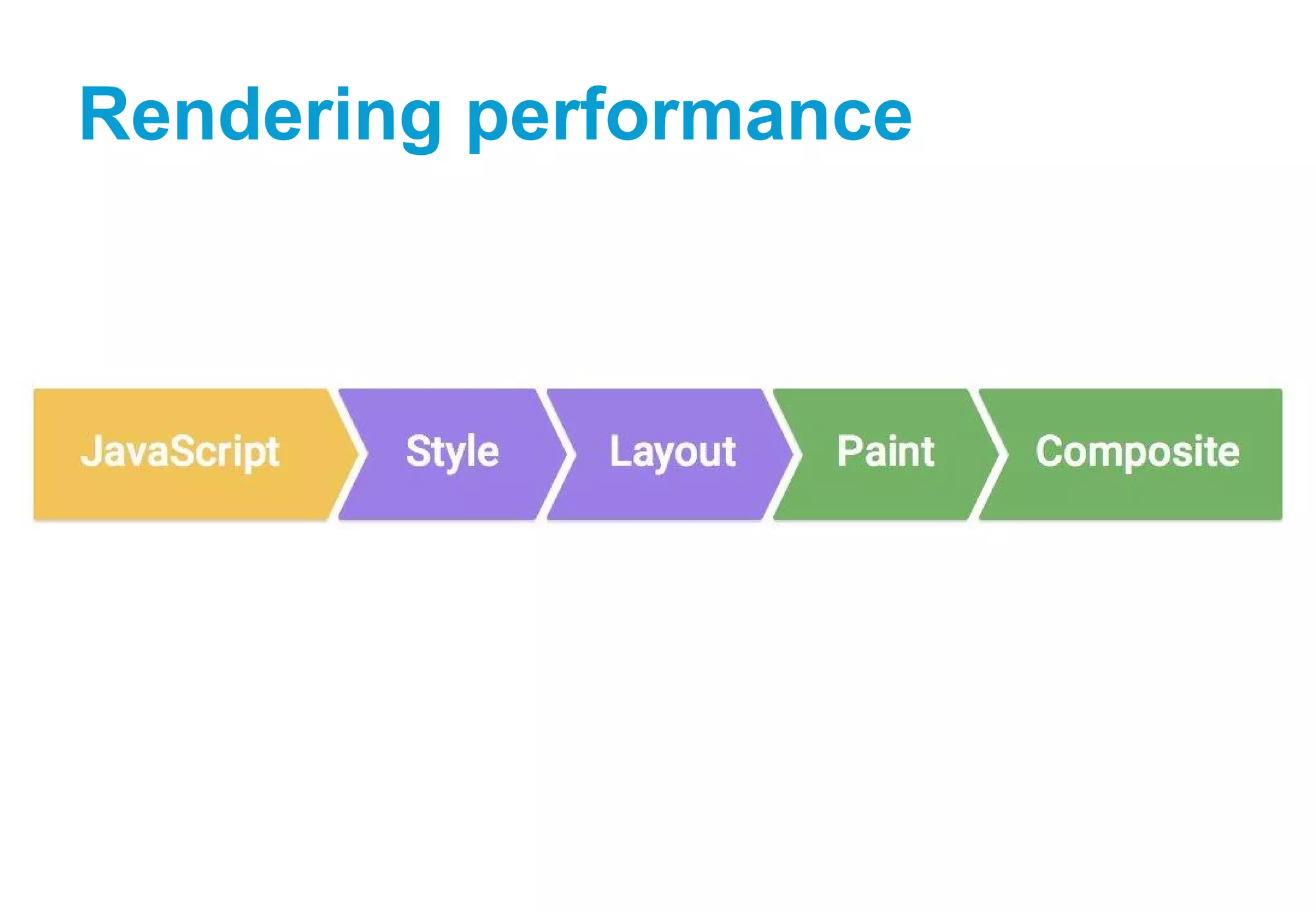 Rendering performance

JavaScript

Style

Layout

Paint

Composite